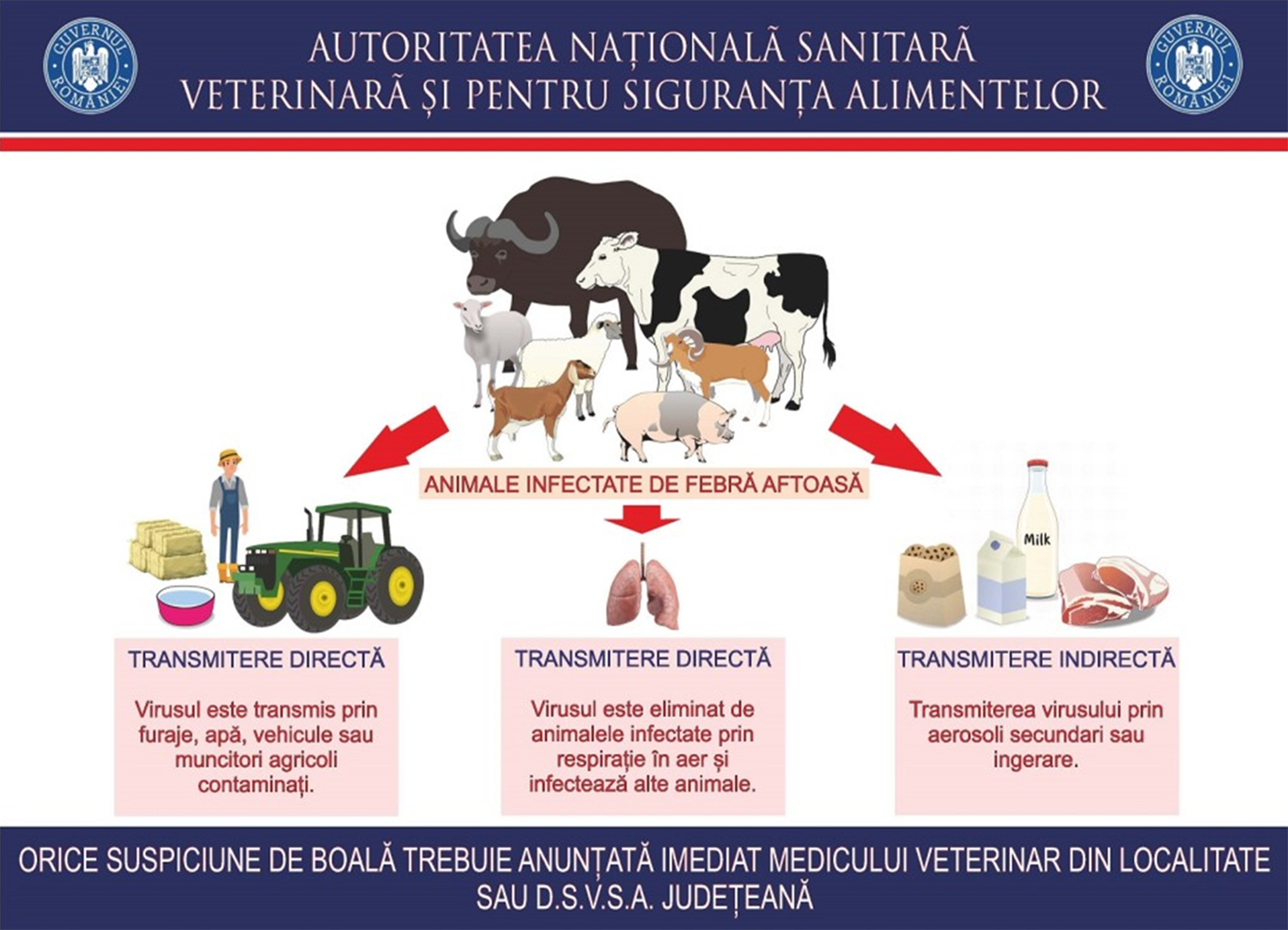 GUVERNUL ROMÂNIEI

AUTORITATEA NAȚIONALĂ SANITARĂ VETERINARĂ ȘI PENTRU SIGURANȚA ALIMENTELOR

GUVERNUL ROMÂNIEI

ANIMALE INFECTATE DE FEBRĂ AFTOASĂ

Milk

TRANSMITERE DIRECTĂ

Virusul este transmis prin furaje, apă, vehicule sau muncitori agricoli contaminați.

TRANSMITERE DIRECTĂ

Virusul este eliminat de animalele infectate prin respirație în aer și infectează alte animale.

TRANSMITERE INDIRECTĂ

Transmiterea virusului prin aerosoli secundari sau ingerare.

ORICE SUSPICIUNE DE BOALĂ TREBUIE ANUNȚATĂ IMEDIAT MEDICULUI VETERINAR DIN LOCALITATE SAU D.S.V.S.A. JUDEȚEANĂ